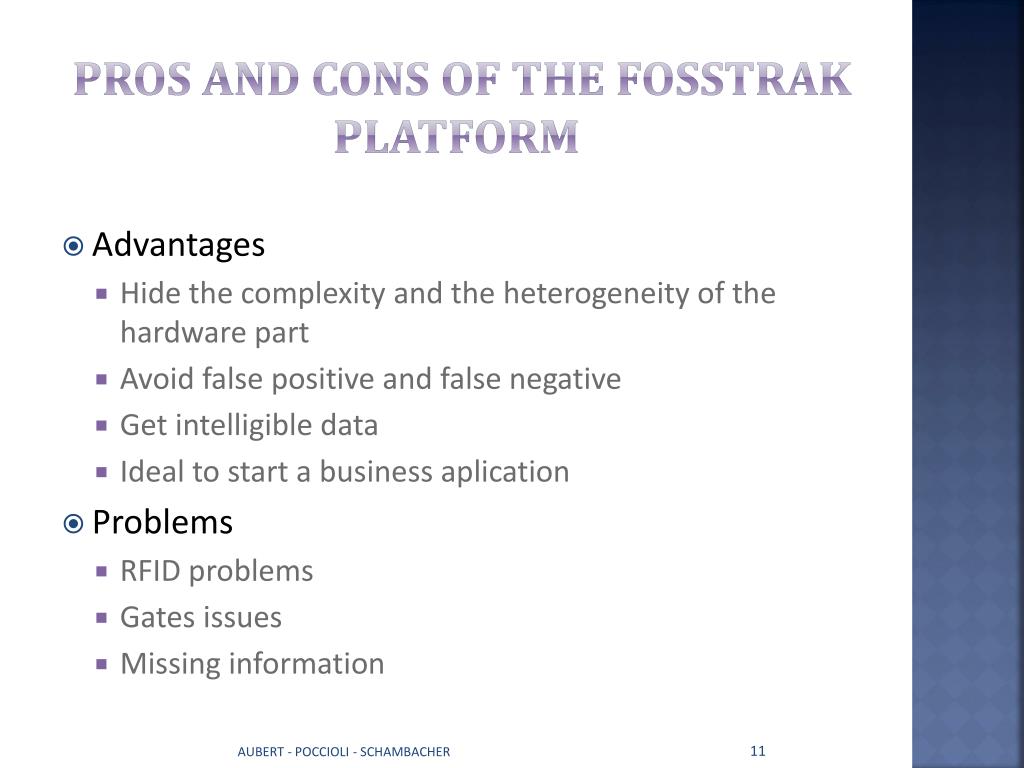 PROS AND CONS OF THE FOSSTRAK PLATFORM

Advantages
Hide the complexity and the heterogeneity of the hardware part
Avoid false positive and false negative
Get intelligible data
Ideal to start a business aplication

Problems
RFID problems
Gates issues
Missing information

AUBERT - POCCIOLI - SCHAMBACHER

11